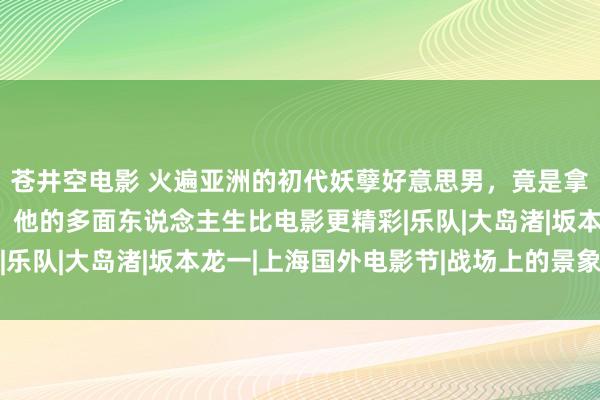 苍井空电影 火遍亚洲的初代妖孽好意思男，竟是拿
他的多面东说念主生比电影更精彩|乐队|大岛渚|坂本
|乐队|大岛渚|坂本龙一|上海国外电影节|战场上的景象